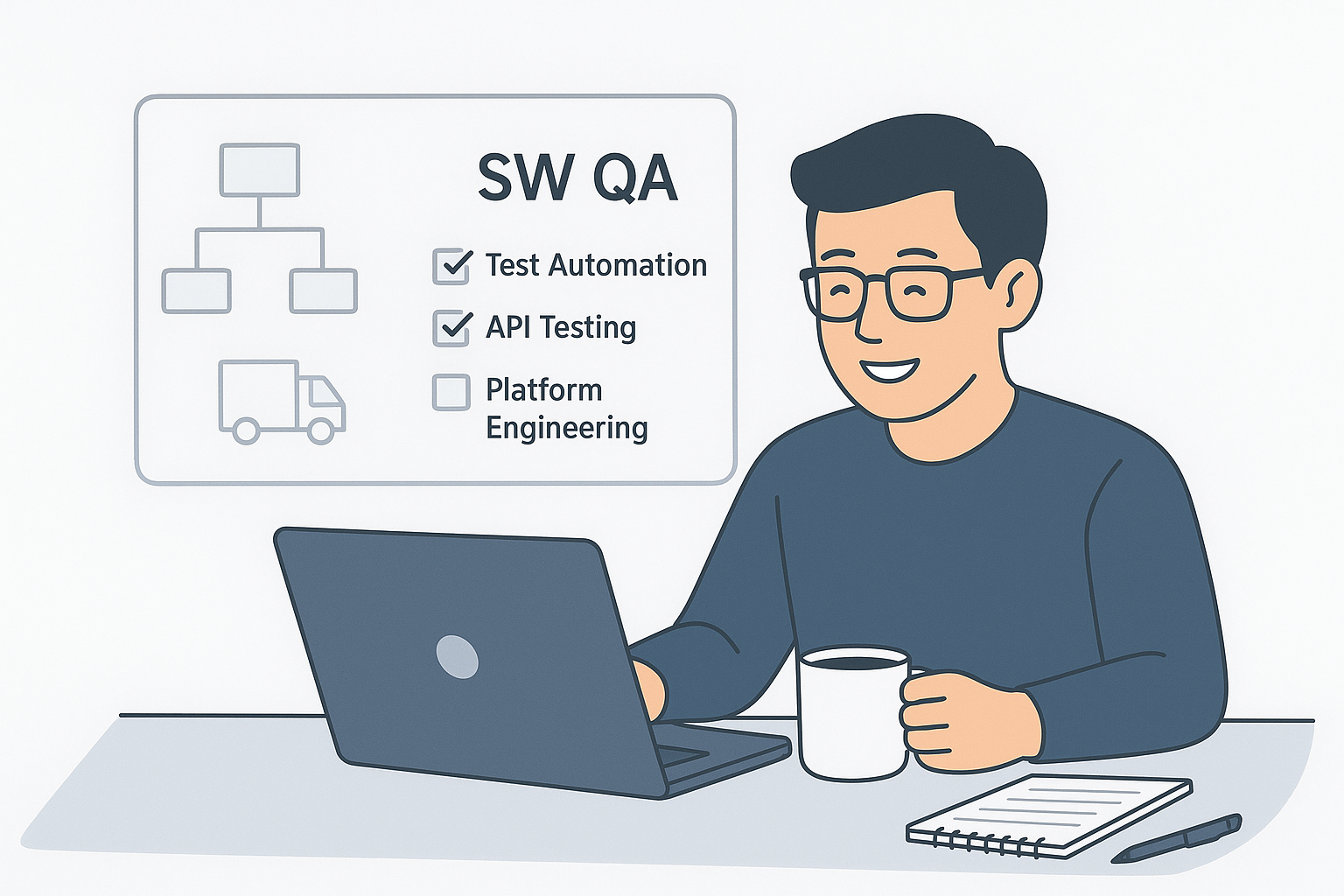 SW QA

Test Automation

API Testing

Platform Engineering